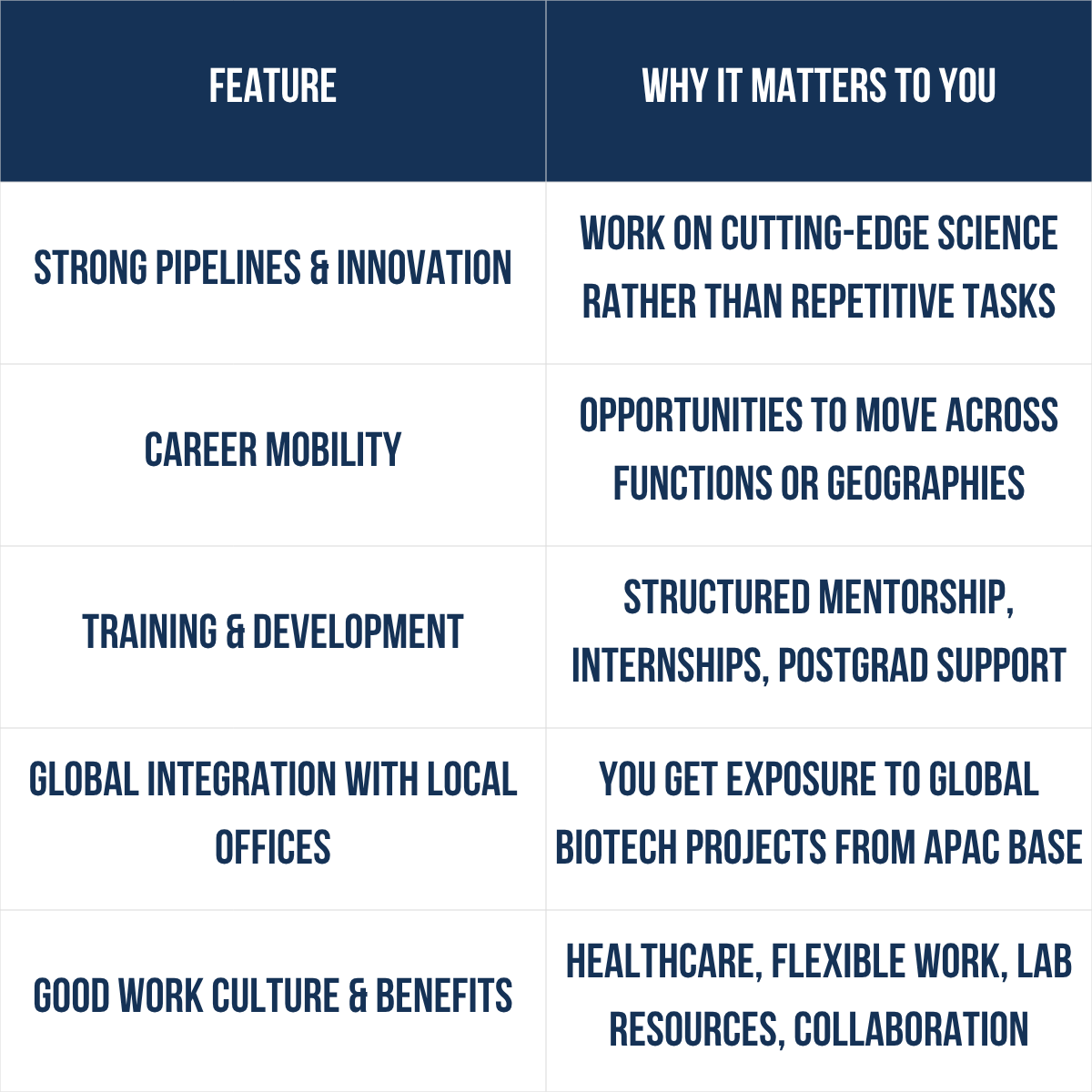 | FEATURE | WHY IT MATTERS TO YOU |
|---|---|
| STRONG PIPELINES & INNOVATION | WORK ON CUTTING-EDGE SCIENCE RATHER THAN REPETITIVE TASKS |
| CAREER MOBILITY | OPPORTUNITIES TO MOVE ACROSS FUNCTIONS OR GEOGRAPHIES |
| TRAINING & DEVELOPMENT | STRUCTURED MENTORSHIP, INTERNSHIPS, POSTGRAD SUPPORT |
| GLOBAL INTEGRATION WITH LOCAL OFFICES | YOU GET EXPOSURE TO GLOBAL BIOTECH PROJECTS FROM APAC BASE |
| GOOD WORK CULTURE & BENEFITS | HEALTHCARE, FLEXIBLE WORK, LAB RESOURCES, COLLABORATION |